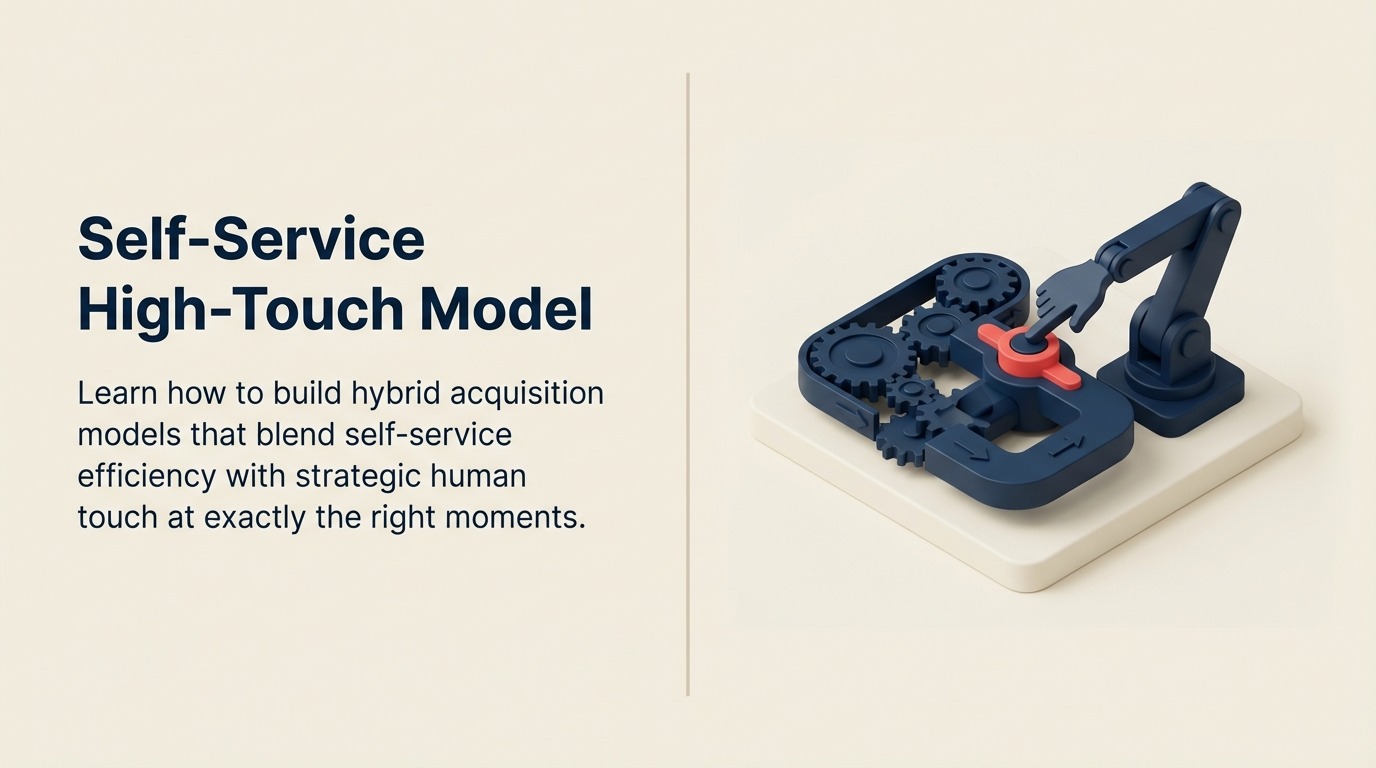 Self-Service High-Touch Model

Learn how to build hybrid acquisition models that blend self-service efficiency with strategic human touch at exactly the right moments.